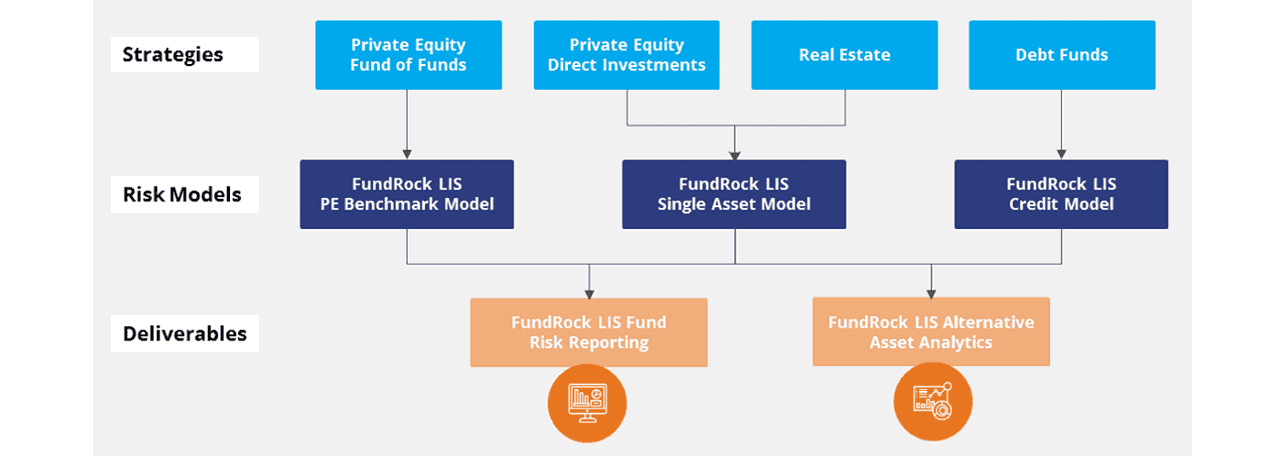 Strategies

Private Equity Fund of Funds

Private Equity Direct Investments

Real Estate

Debt Funds

Risk Models

FundRock LIS PE Benchmark Model

FundRock LIS Single Asset Model

FundRock LIS Credit Model

Deliverables

FundRock LIS Fund Risk Reporting

FundRock LIS Alternative Asset Analytics